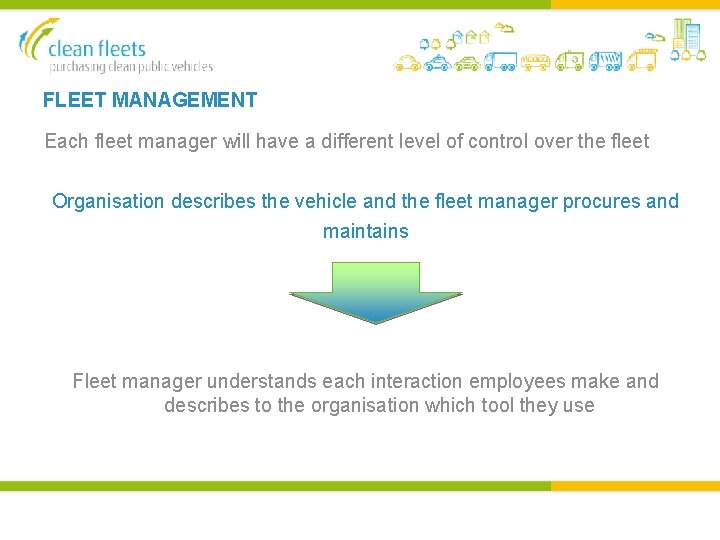 clean fleets
purchasing clean public vehicles

FLEET MANAGEMENT

Each fleet manager will have a different level of control over the fleet

Organisation describes the vehicle and the fleet manager procures and maintains

Fleet manager understands each interaction employees make and describes to the organisation which tool they use